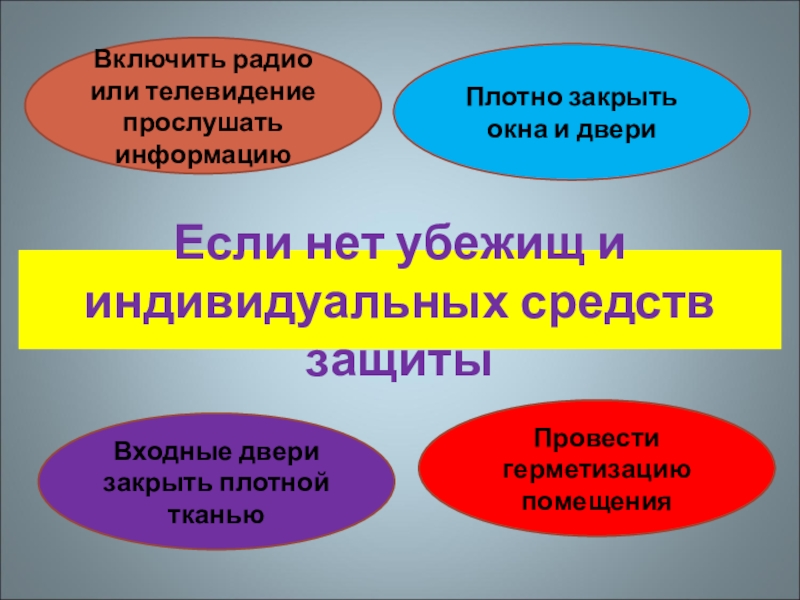 Включить радио или телевидение прослушать информацию

Плотно закрыть окна и двери

Если нет убежищ и индивидуальных средств защиты

Входные двери закрыть плотной тканью

Провести герметизацию помещения